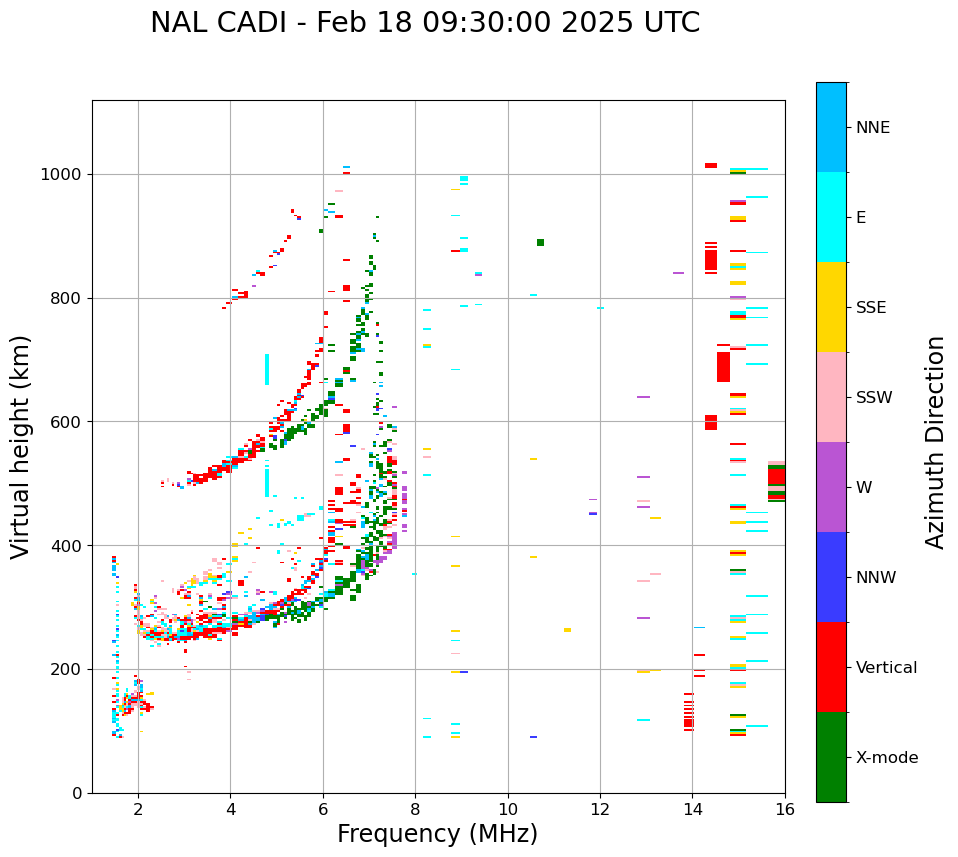 NAL CADI - Feb 18 09:30:00 2025 UTC

Virtual height (km)

1000
800
600
400
200
0

2
4
6
8
10
12
14
16

Frequency (MHz)

NNE
E
SSE
SSW
W
NNW
Vertical
X-mode

Azimuth Direction